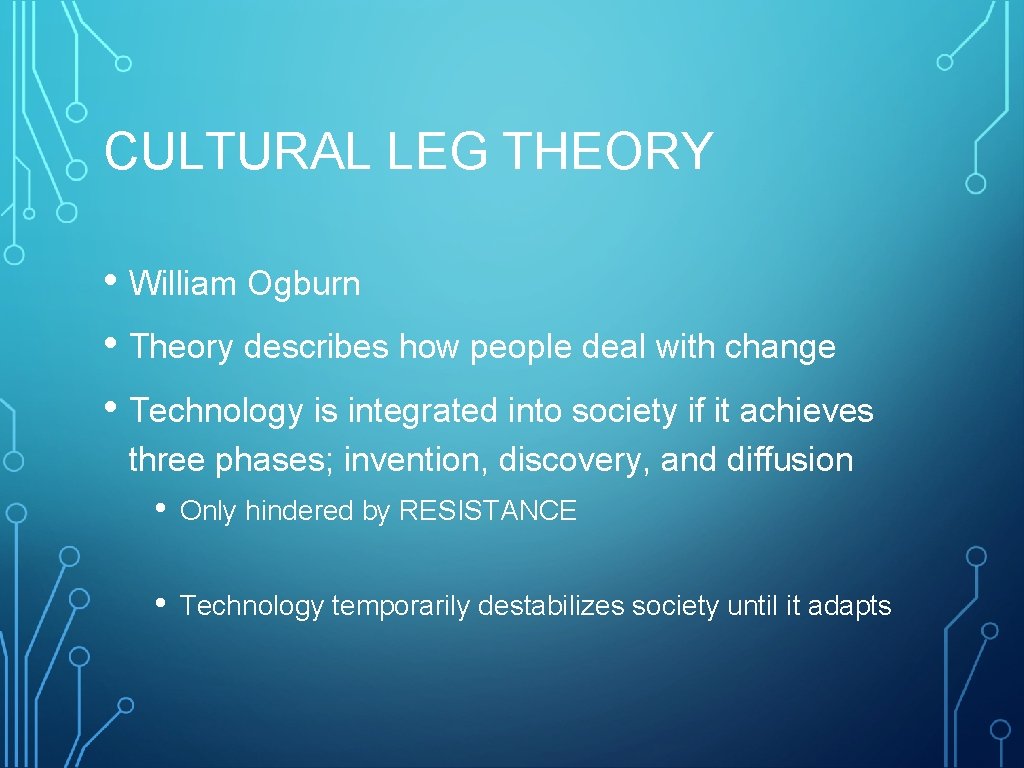 CULTURAL LEG THEORY

• William Ogburn

• Theory describes how people deal with change

• Technology is integrated into society if it achieves three phases; invention, discovery, and diffusion

• Only hindered by RESISTANCE

• Technology temporarily destabilizes society until it adapts